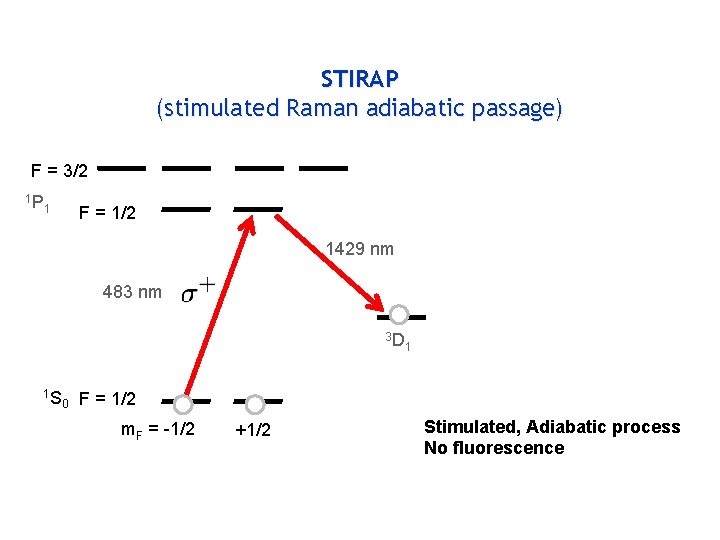 STIRAP
(stimulated Raman adiabatic passage)

F = 3/2
$^1P_1$ F = 1/2

1429 nm

483 nm $\sigma^+$

$^3D_1$

$^1S_0$ F = 1/2

$m_F$ = -1/2 +1/2

Stimulated, Adiabatic process
No fluorescence